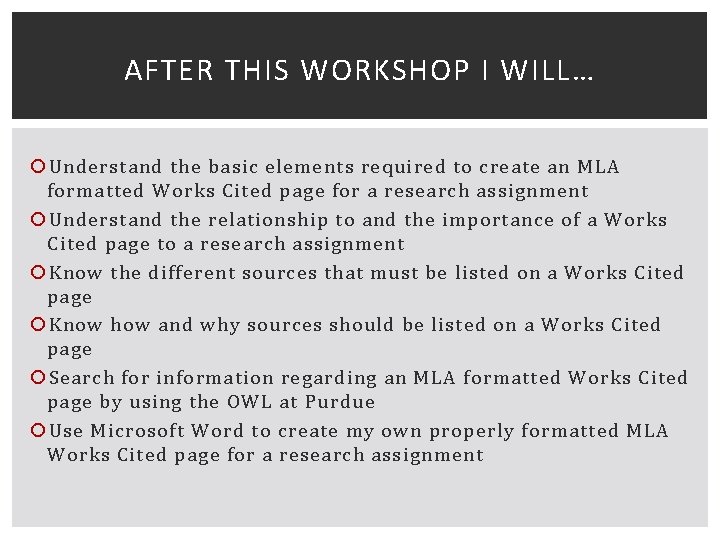 AFTER THIS WORKSHOP I WILL…

Understand the basic elements required to create an MLA formatted Works Cited page for a research assignment

Understand the relationship to and the importance of a Works Cited page to a research assignment

Know the different sources that must be listed on a Works Cited page

Know how and why sources should be listed on a Works Cited page

Search for information regarding an MLA formatted Works Cited page by using the OWL at Purdue

Use Microsoft Word to create my own properly formatted MLA Works Cited page for a research assignment